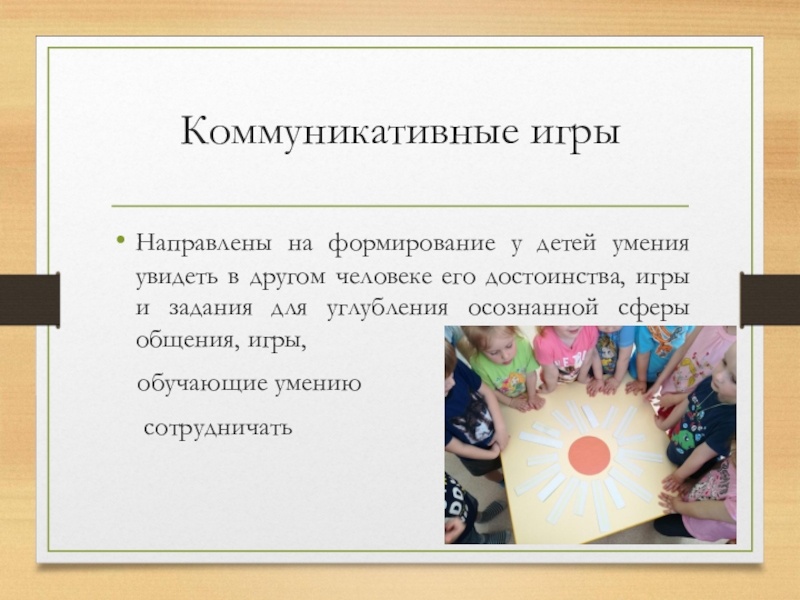 Коммуникативные игры

• Направлены на формирование у детей умения увидеть в другом человеке его достоинства, игры и задания для углубления осознанной сферы общения, игры,

обучающие умению

сотрудничать